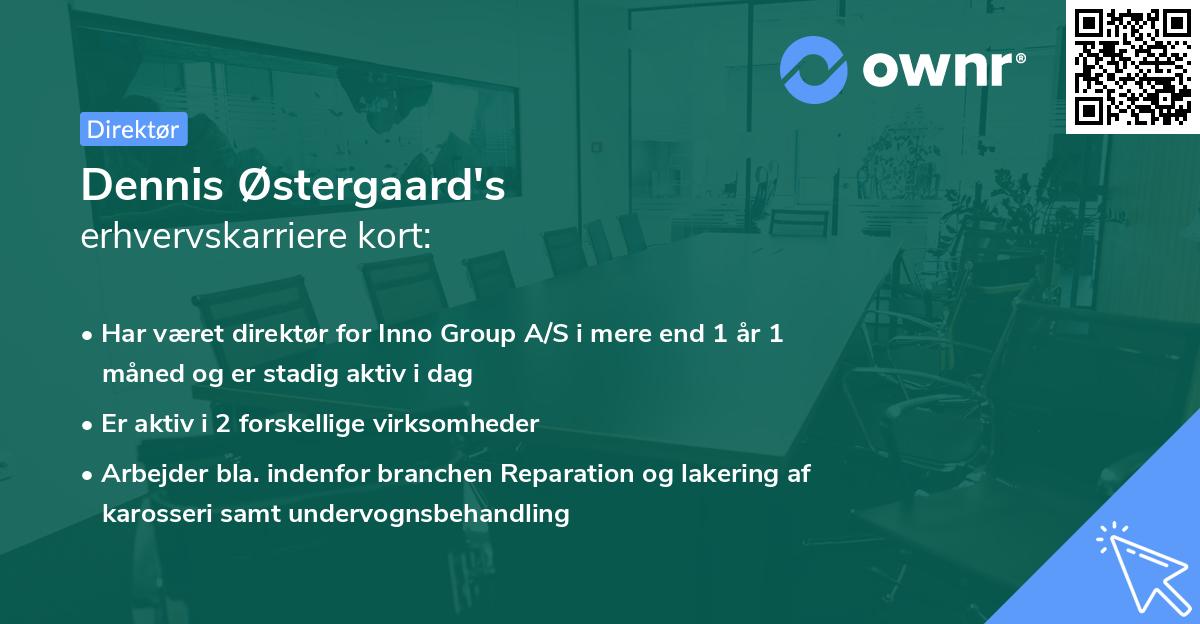 ownr®

Direktør

Dennis Østergaard's
erhvervskarriere kort:

• Har været direktør for Inno Group A/S i mere end 1 år 1 måned og er stadig aktiv i dag

• Er aktiv i 2 forskellige virksomheder

• Arbejder bla. indenfor branchen Reparation og lakering af karosseri samt undervognsbehandling